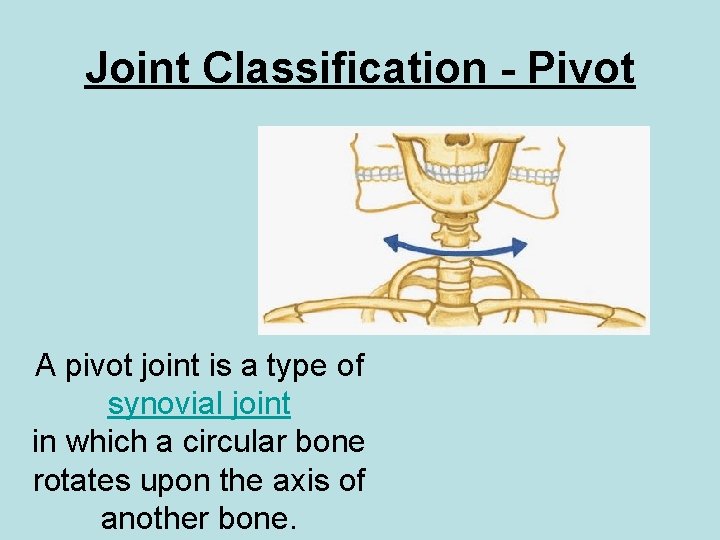 Joint Classification - Pivot

A pivot joint is a type of synovial joint in which a circular bone rotates upon the axis of another bone.